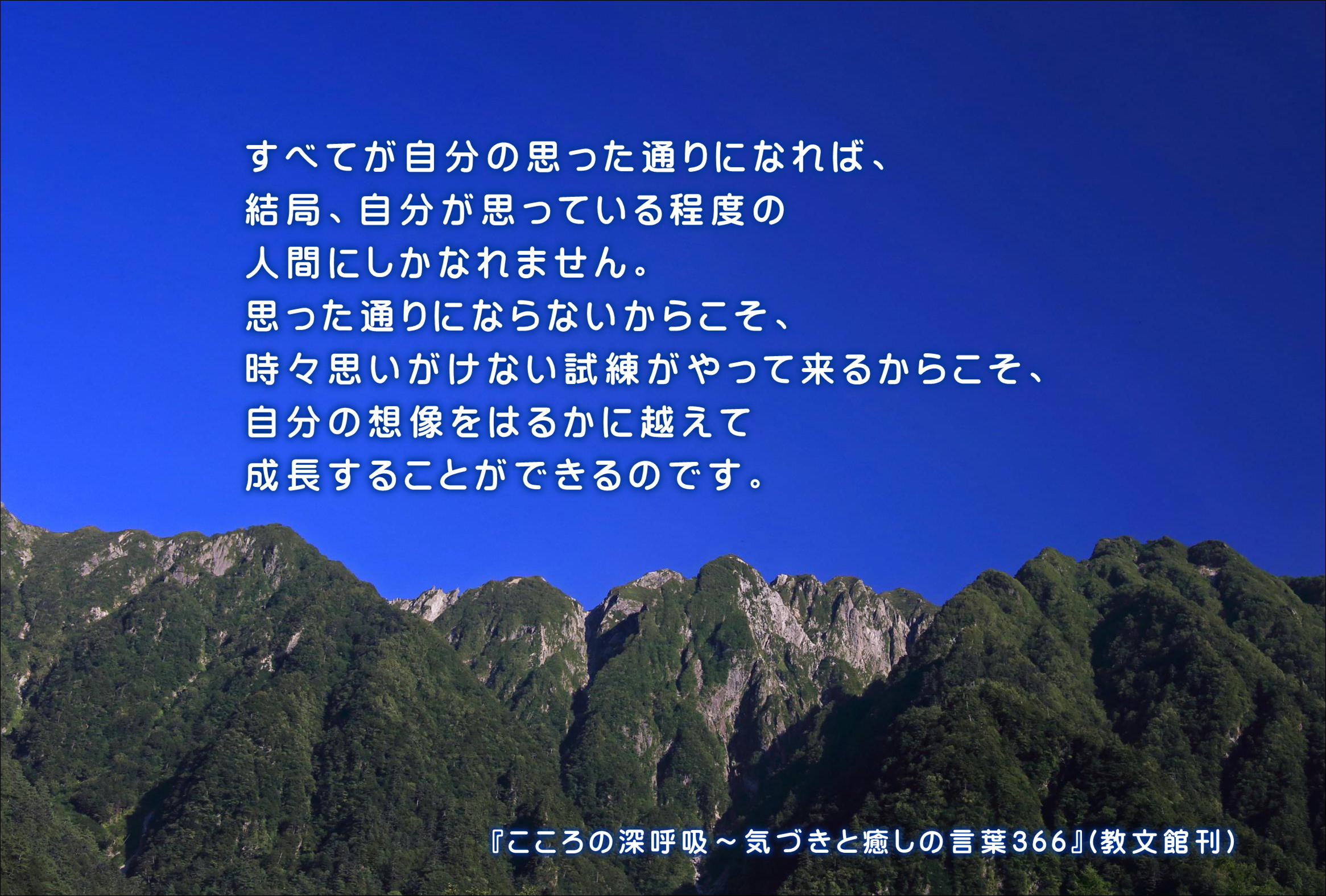 すべてが自分の思った通りになれば、
結局、自分が思っている程度の
人間にしかなれません。
思った通りにならないからこそ、
時々思いがけない試練がやって来るからこそ、
自分の想像をはるかに越えて
成長することができるのです。

『こころの深呼吸～気づきと癒しの言葉366』(教文館刊)